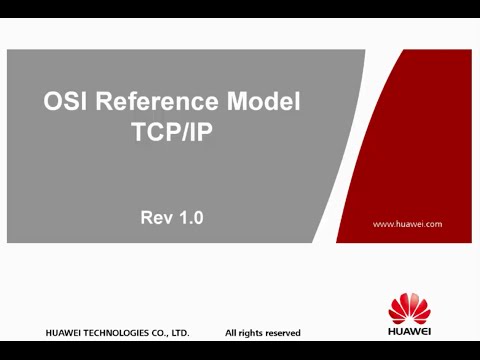 OSI Reference Model
TCP/IP

Rev 1.0

www.huawei.com

HUAWEI TECHNOLOGIES CO., LTD.

All rights reserved

HUAWEI